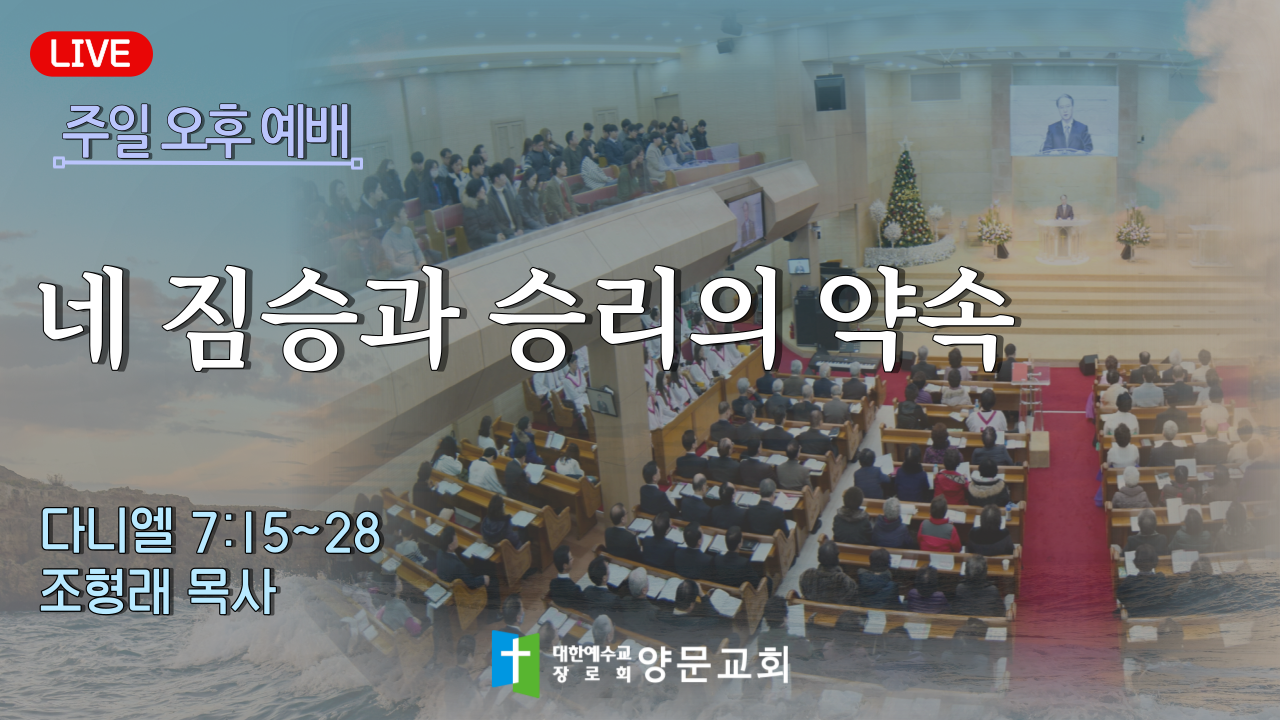 LIVE

주일 오후 예배

네 짐승과 승리의 약속

다니엘 7:15~28
조형래 목사

대한예수교 장로회 양문교회